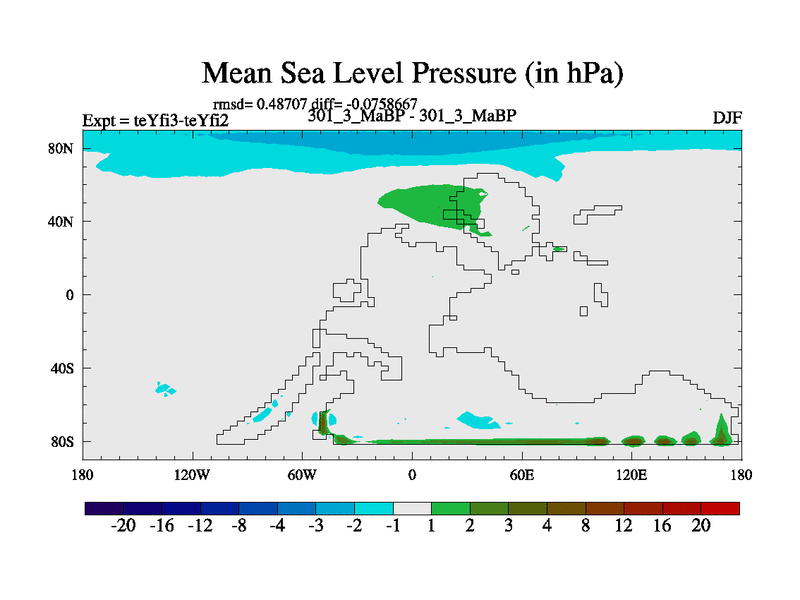 Mean Sea Level Pressure (in hPa)

rmsd= 0.48707 diff= -0.0758667

Expt = teYfi3-teYfi2

301_3_MaBP - 301_3_MaBP

DJF

80N
40N
0
40S
80S

180
120W
60W
0
60E
120E
180

-20 -16 -12 -8 -4 -3 -2 -1 1 2 3 4 8 12 16 20